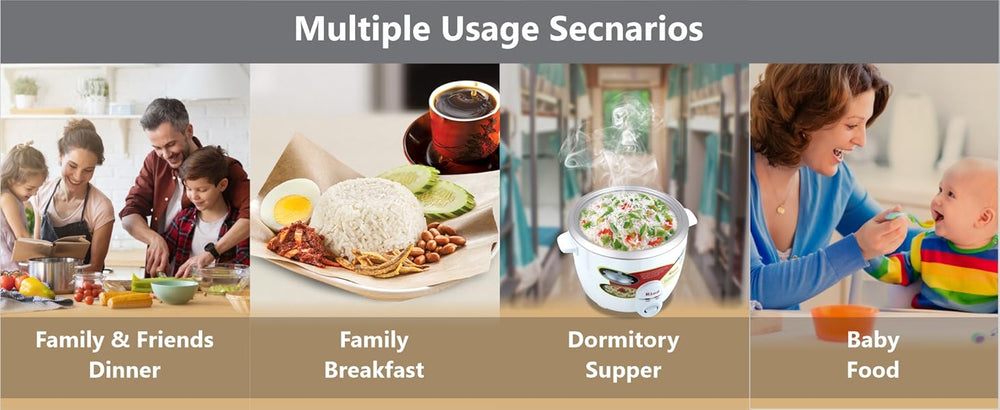 Multiple Usage Secnarios

Family & Friends Dinner

Family Breakfast

Dormitory Supper

Baby Food